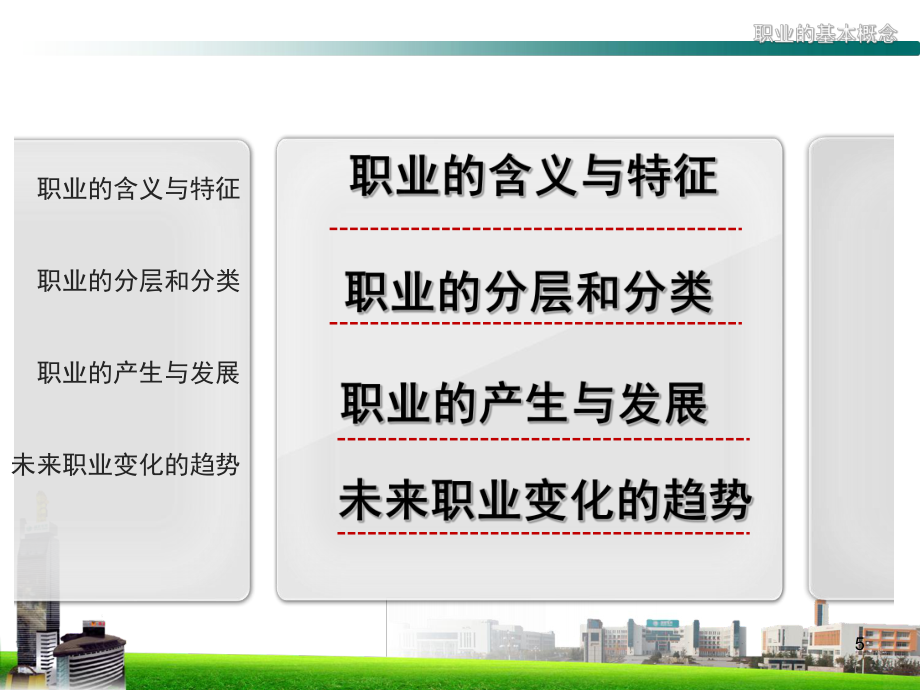 职业的基本概念

职业的含义与特征

职业的分层和分类

职业的产生与发展

未来职业变化的趋势

职业的含义与特征

职业的分层和分类

职业的产生与发展

未来职业变化的趋势

5